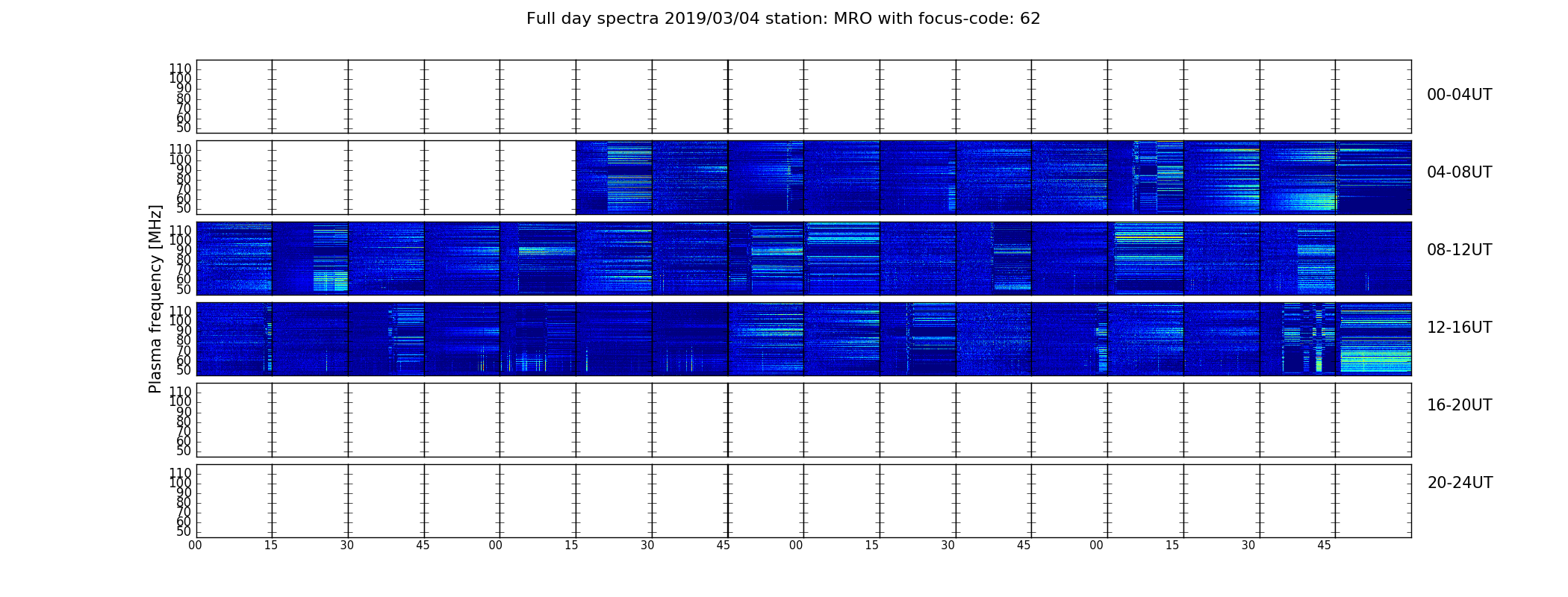 Full day spectra 2019/03/04 station: MRO with focus-code: 62

Plasma frequency [MHz]

110
100
90
80
70
60
50

00-04UT

110
100
90
80
70
60
50

04-08UT

110
100
90
80
70
60
50

08-12UT

110
100
90
80
70
60
50

12-16UT

110
100
90
80
70
60
50

16-20UT

110
100
90
80
70
60
50

20-24UT

00 15 30 45 00 15 30 45 00 15 30 45 00 15 30 45